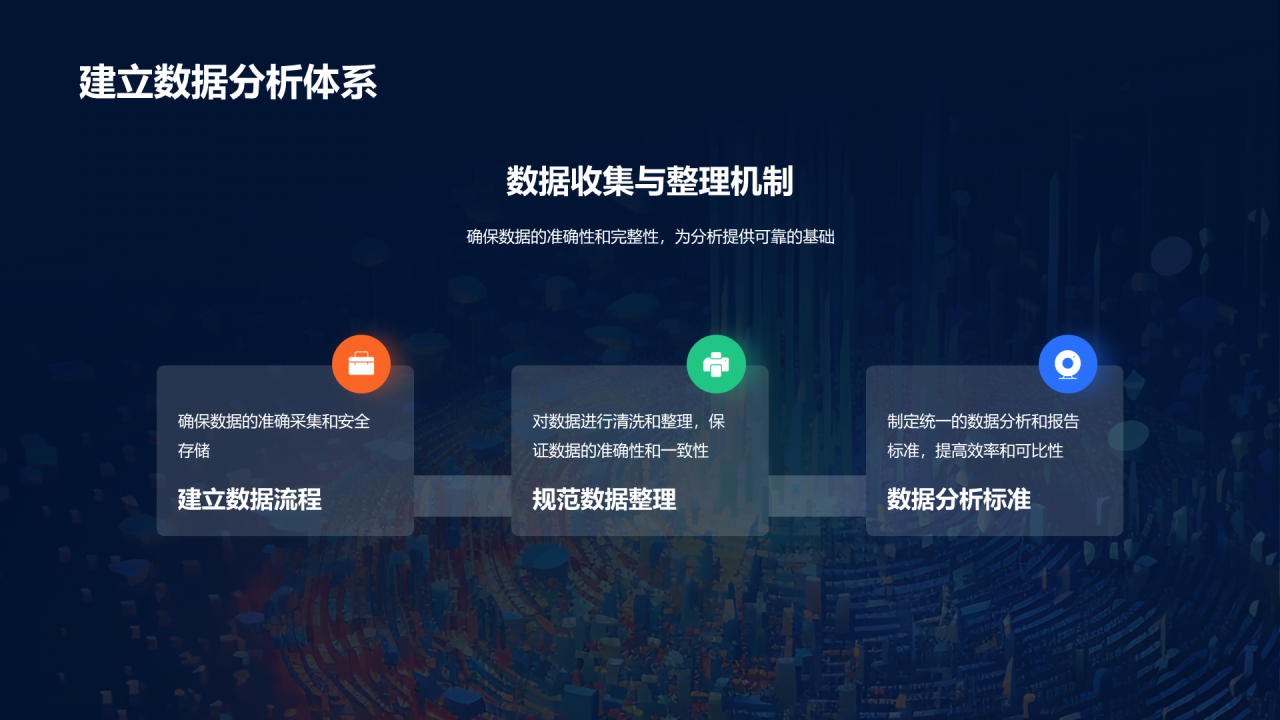 建立数据分析体系

数据收集与整理机制

确保数据的准确性和完整性，为分析提供可靠的基础

确保数据的准确采集和安全存储

建立数据流程

对数据进行清洗和整理，保证数据的准确性和一致性

规范数据整理

制定统一的数据分析和报告标准，提高效率和可比性

数据分析标准